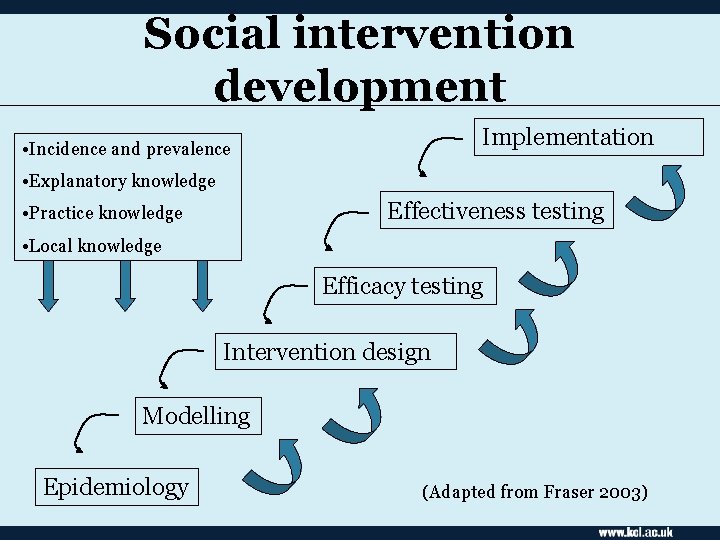 Social intervention development

•Incidence and prevalence
•Explanatory knowledge
•Practice knowledge
•Local knowledge

Implementation

Effectiveness testing

Efficacy testing

Intervention design

Modelling

Epidemiology

(Adapted from Fraser 2003)

www.kcl.ac.uk